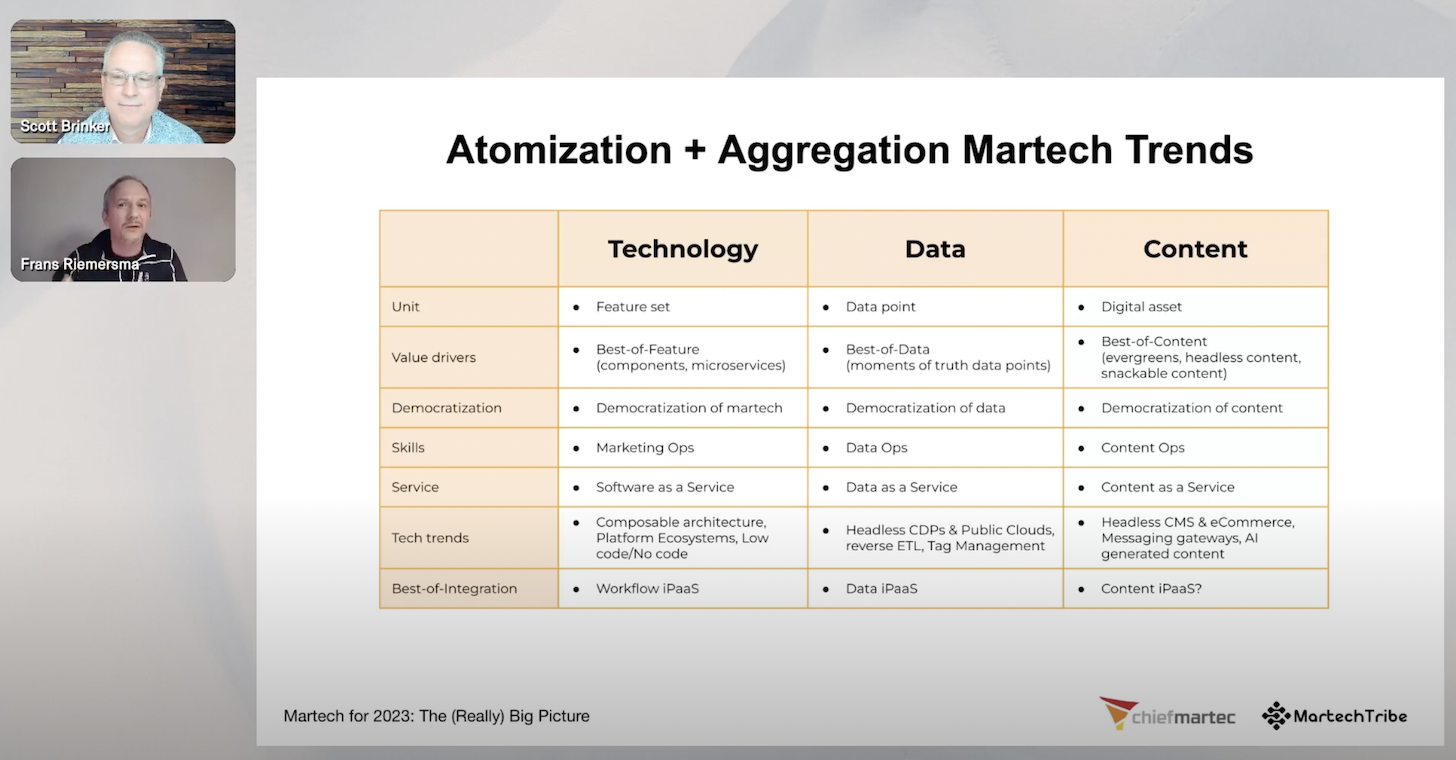 Scott Brinker

Frans Riemersma

Atomization + Aggregation Martech Trends

| | Technology | Data | Content |
|---|---|---|---|
| Unit | • Feature set | • Data point | • Digital asset |
| Value drivers | • Best-of-Feature (components, microservices) | • Best-of-Data (moments of truth data points) | • Best-of-Content (evergreens, headless content, snackable content) |
| Democratization | • Democratization of martech | • Democratization of data | • Democratization of content |
| Skills | • Marketing Ops | • Data Ops | • Content Ops |
| Service | • Software as a Service | • Data as a Service | • Content as a Service |
| Tech trends | • Composable architecture, Platform Ecosystems, Low code/No code | • Headless CDPs & Public Clouds, reverse ETL, Tag Management | • Headless CMS & eCommerce, Messaging gateways, AI generated content |
| Best-of-Integration | • Workflow iPaaS | • Data iPaaS | • Content iPaaS? |

Martech for 2023: The (Really) Big Picture

chiefmartec

MartechTribe